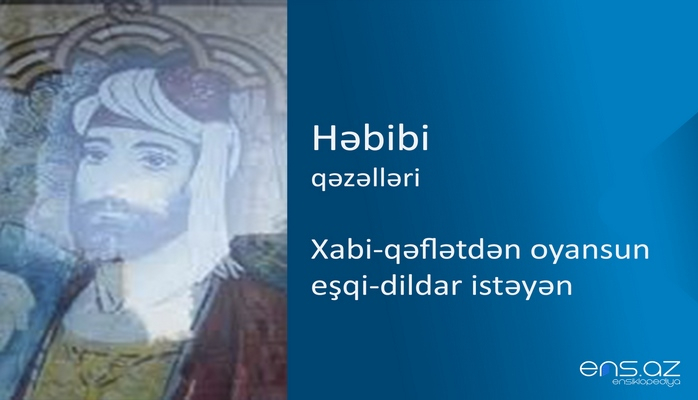 Həbibi
qəzəlləri

Xabi-qəflətdən oyansun eşqi-dildar istəyən

ens.az
ensiklopediya